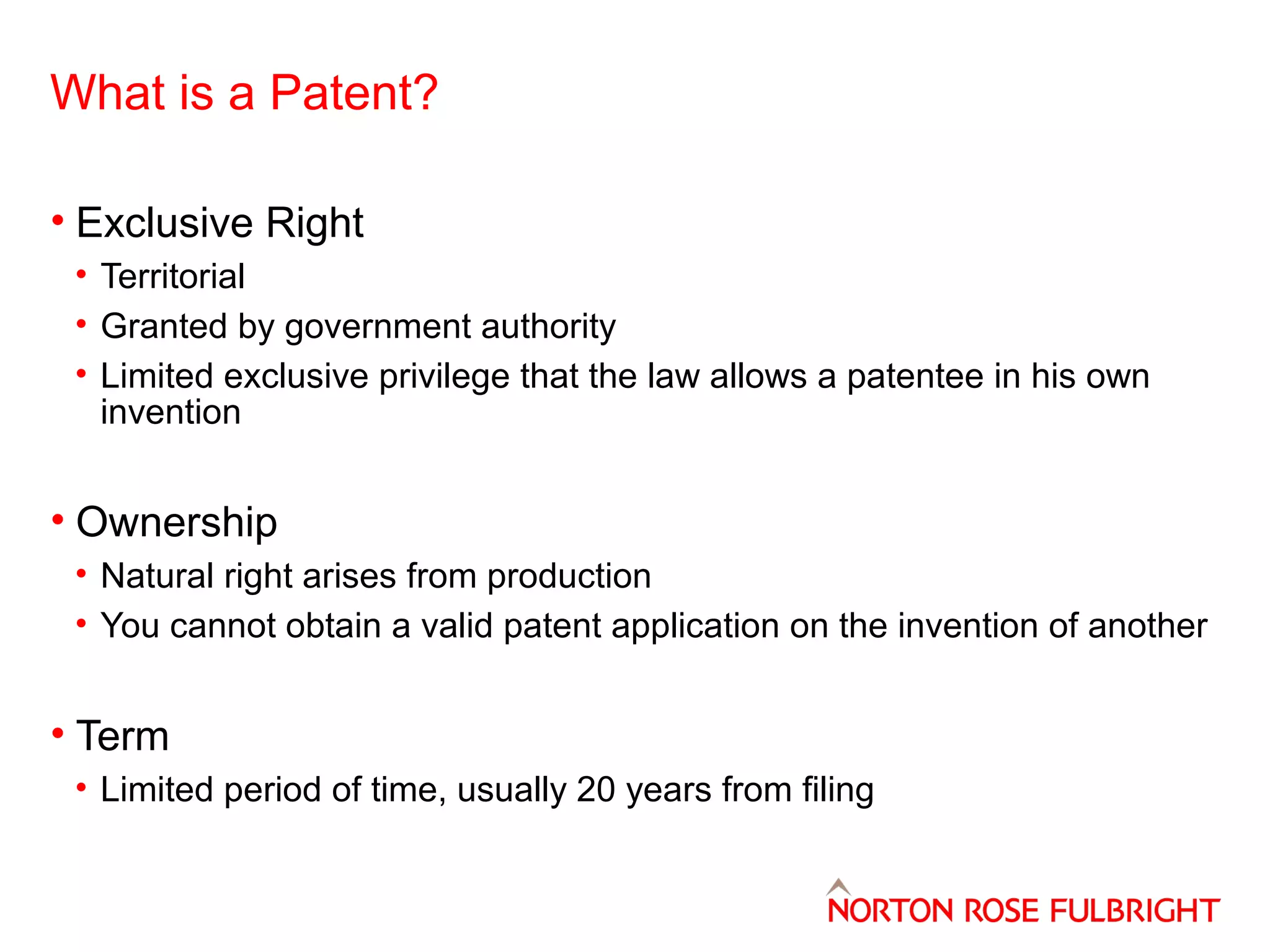 What is a Patent?

• Exclusive Right
  • Territorial
  • Granted by government authority
  • Limited exclusive privilege that the law allows a patentee in his own invention

• Ownership
  • Natural right arises from production
  • You cannot obtain a valid patent application on the invention of another

• Term
  • Limited period of time, usually 20 years from filing

NORTON ROSE FULBRIGHT